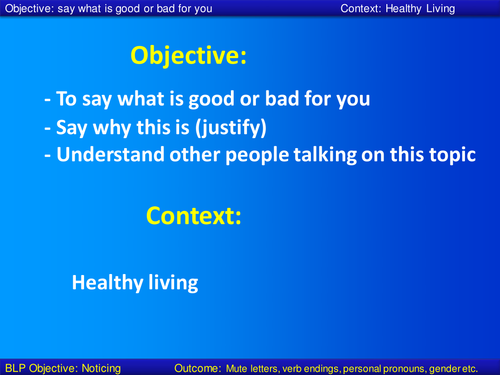 Objective: say what is good or bad for you

Context: Healthy Living

Objective:

- To say what is good or bad for you
- Say why this is (justify)
- Understand other people talking on this topic

Context:

Healthy living

BLP Objective: Noticing

Outcome: Mute letters, verb endings, personal pronouns, gender etc.